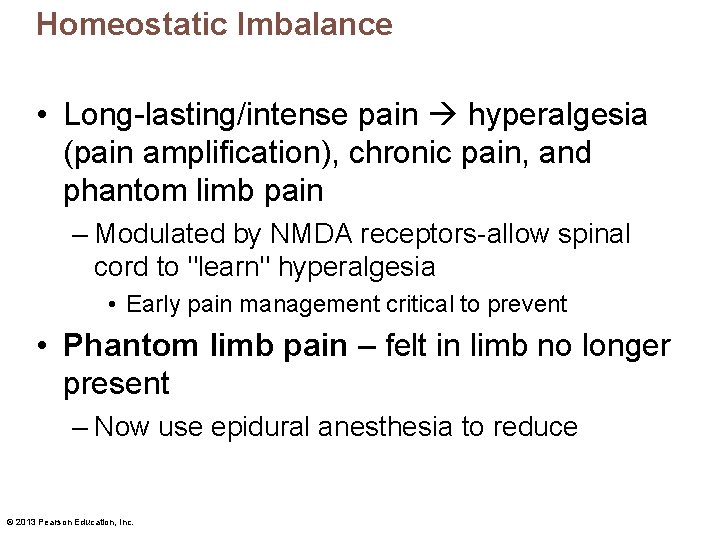 Homeostatic Imbalance

• Long-lasting/intense pain → hyperalgesia (pain amplification), chronic pain, and phantom limb pain

– Modulated by NMDA receptors-allow spinal cord to "learn" hyperalgesia

• Early pain management critical to prevent

• Phantom limb pain – felt in limb no longer present

– Now use epidural anesthesia to reduce

© 2013 Pearson Education, Inc.